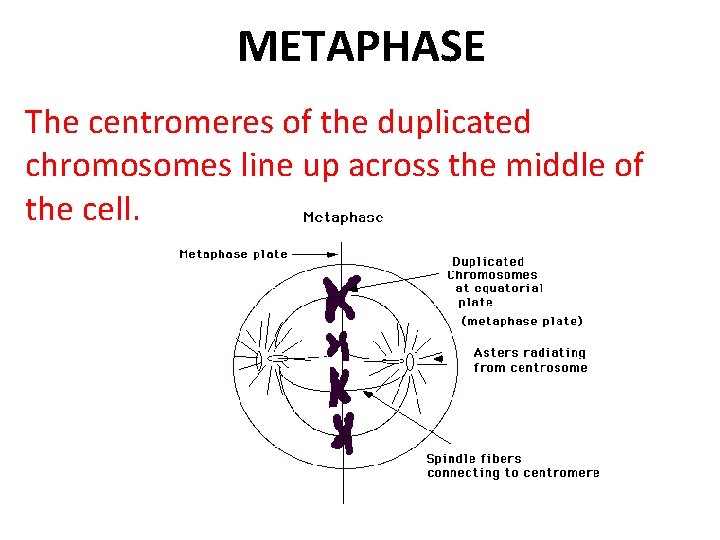 METAPHASE

The centromeres of the duplicated chromosomes line up across the middle of the cell.

Metaphase

Metaphase plate

Duplicated Chromosomes at equatorial plate (metaphase plate)

Asters radiating from centrosome

Spindle fibers connecting to centromere